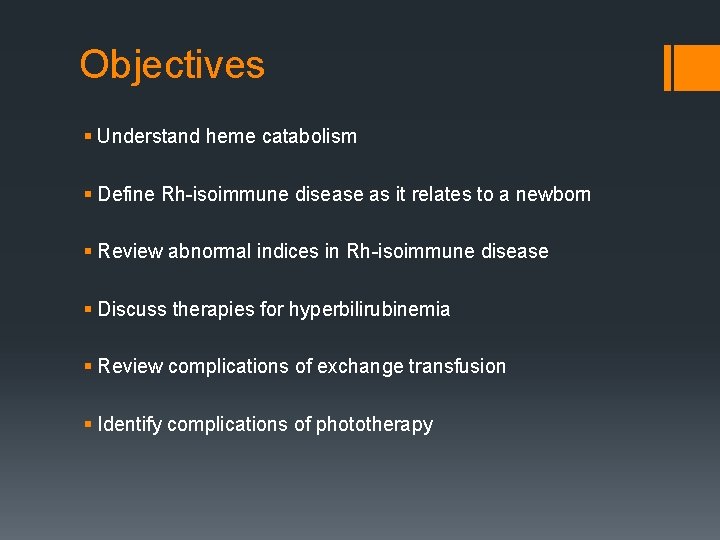 Objectives

▪ Understand heme catabolism

▪ Define Rh-isoimmune disease as it relates to a newborn

▪ Review abnormal indices in Rh-isoimmune disease

▪ Discuss therapies for hyperbilirubinemia

▪ Review complications of exchange transfusion

▪ Identify complications of phototherapy